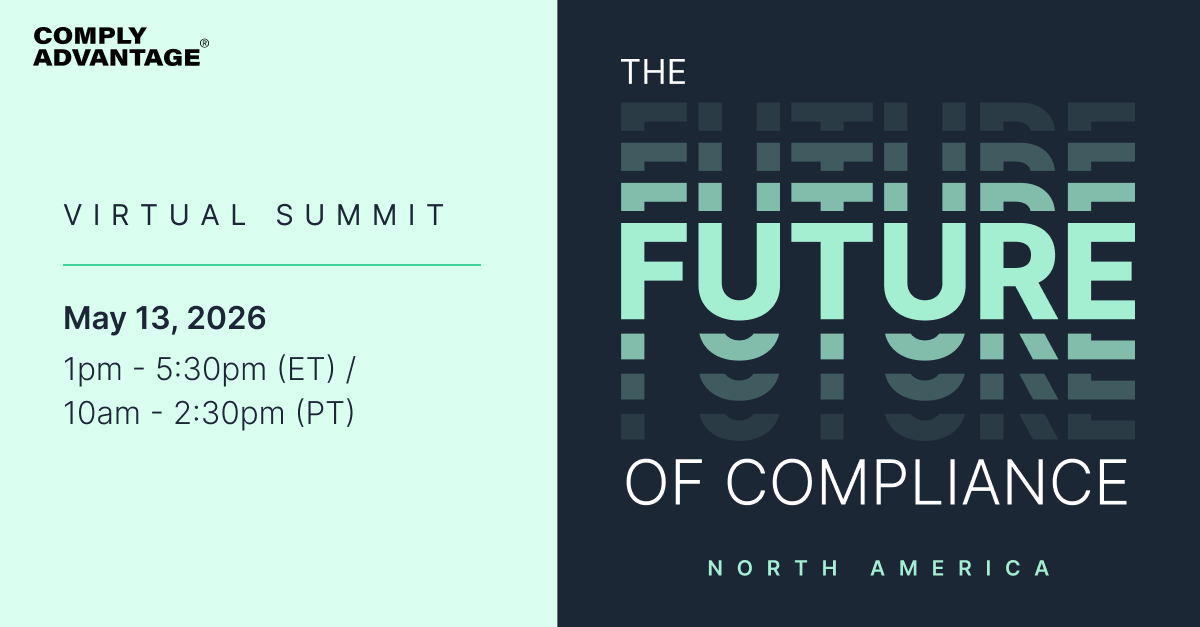 COMPLY ADVANTAGE®

VIRTUAL SUMMIT

May 13, 2026

1pm - 5:30pm (ET) / 10am - 2:30pm (PT)

THE

FUTURE

OF COMPLIANCE

NORTH AMERICA